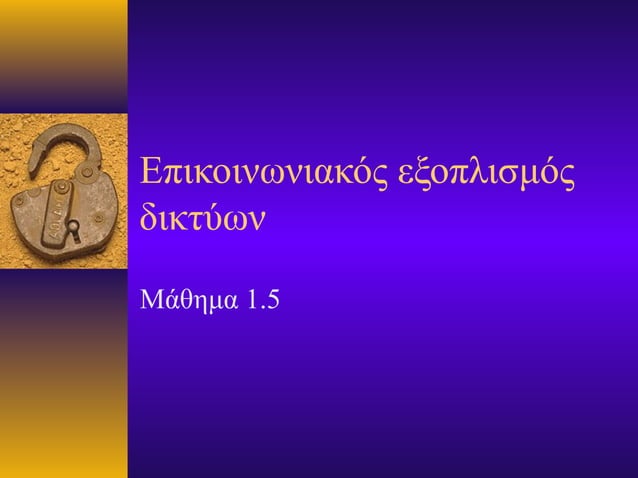 Επικοινωνιακός εξοπλισμός δικτύων

Μάθημα 1.5